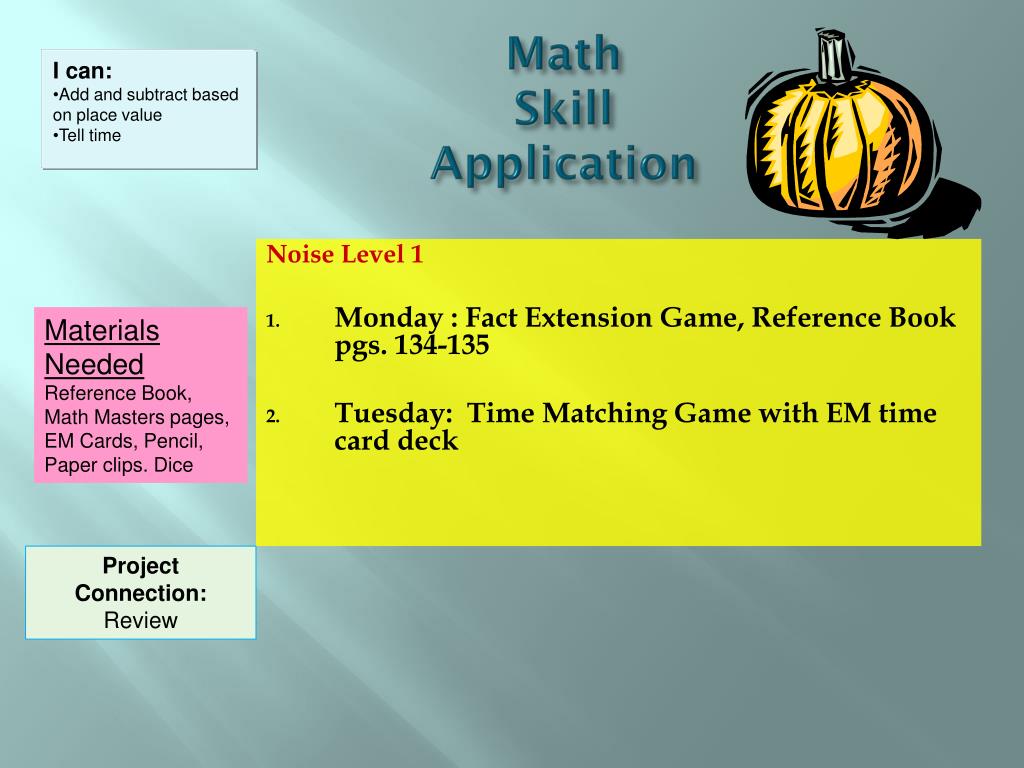 I can:
•Add and subtract based on place value
•Tell time

Math Skill Application

Noise Level 1

1. Monday : Fact Extension Game, Reference Book pgs. 134-135

2. Tuesday: Time Matching Game with EM time card deck

Materials Needed
Reference Book, Math Masters pages, EM Cards, Pencil, Paper clips. Dice

Project Connection:
Review